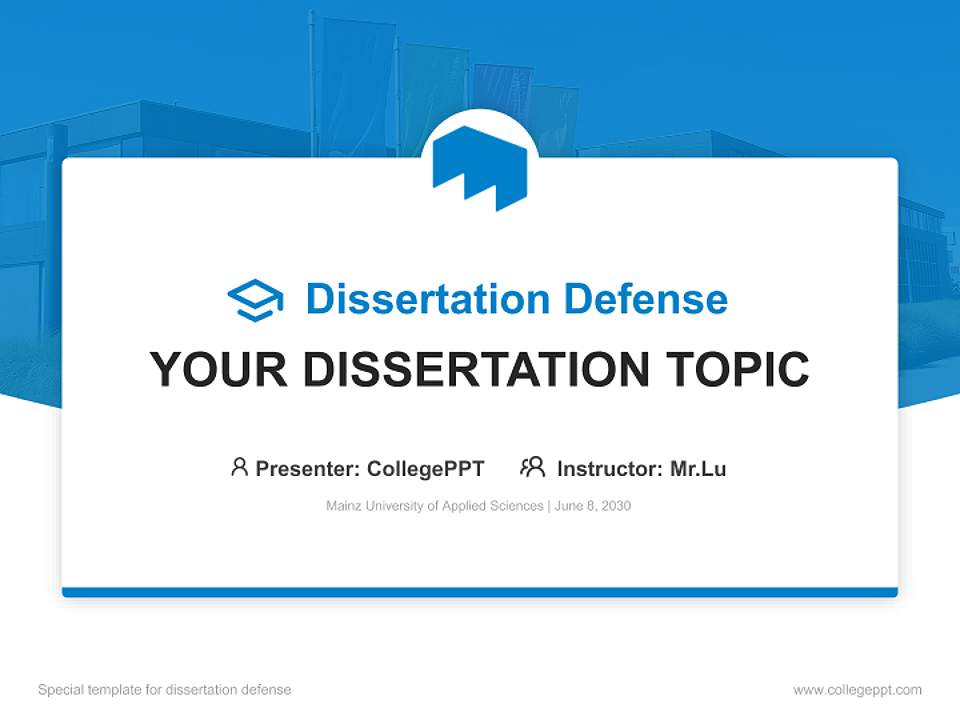 Dissertation Defense

YOUR DISSERTATION TOPIC

Presenter: CollegePPT Instructor: Mr.Lu

Mainz University of Applied Sciences | June 8, 2030

Special template for dissertation defense

www.collegeppt.com